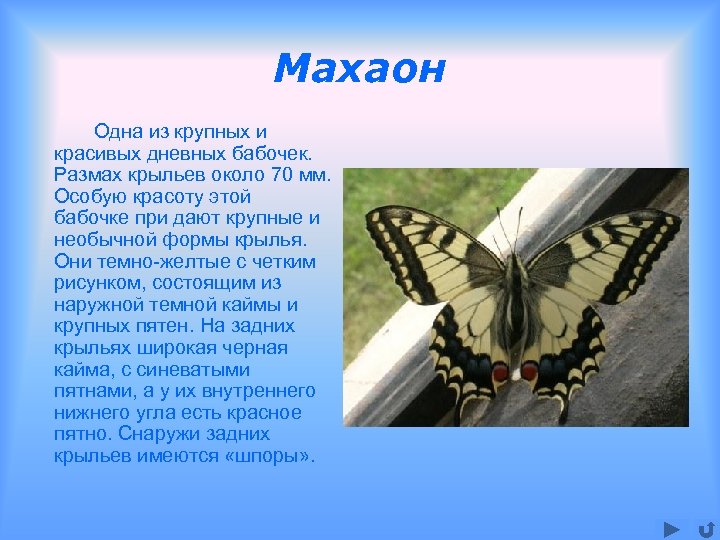 Махаон

Одна из крупных и красивых дневных бабочек. Размах крыльев около 70 мм. Особую красоту этой бабочке при дают крупные и необычной формы крылья. Они темно-желтые с четким рисунком, состоящим из наружной темной каймы и крупных пятен. На задних крыльях широкая черная кайма, с синеватыми пятнами, а у их внутреннего нижнего угла есть красное пятно. Снаружи задних крыльев имеются «шпоры».